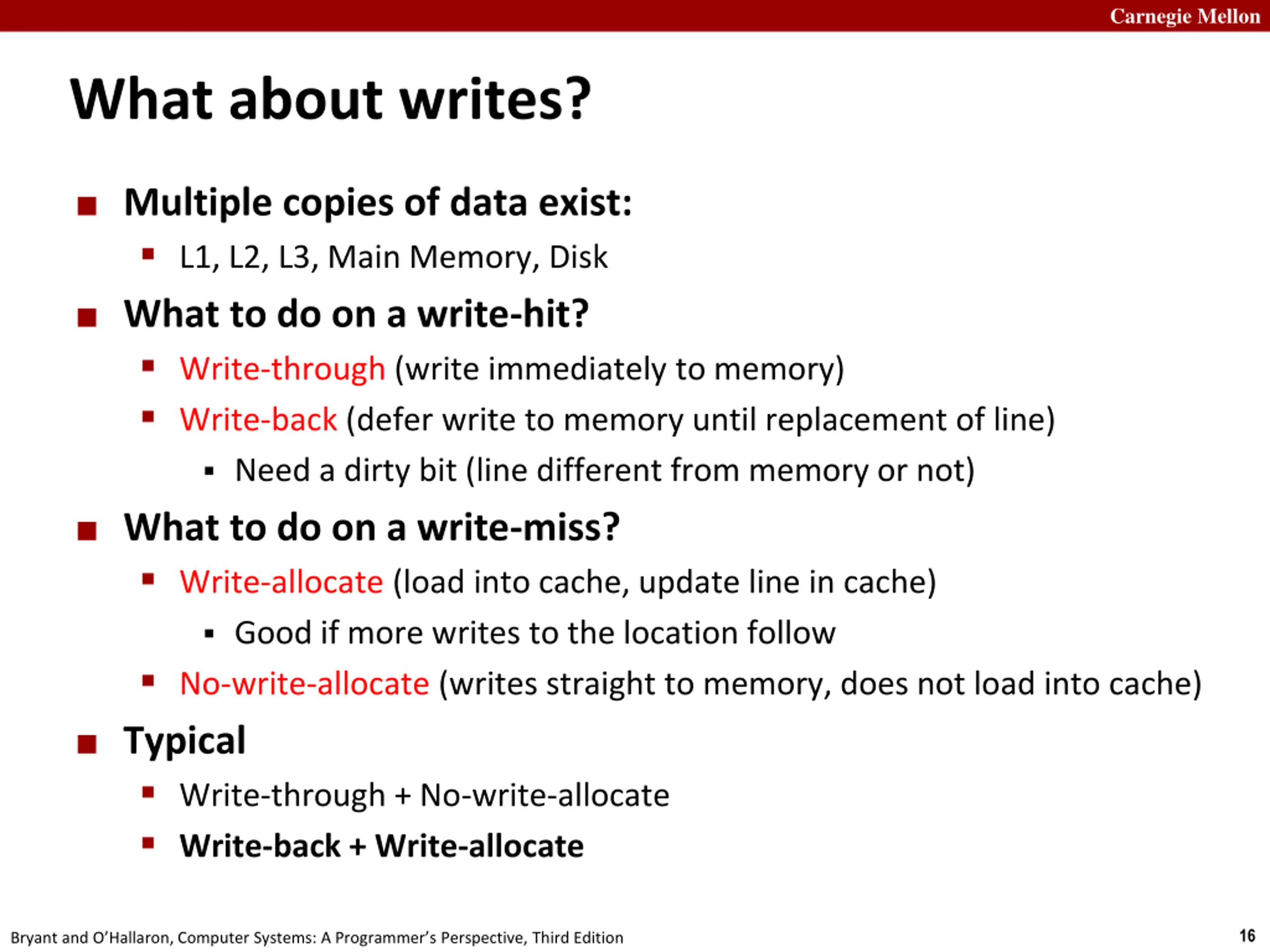 Carnegie Mellon

What about writes?

Multiple copies of data exist:

L1, L2, L3, Main Memory, Disk

What to do on a write-hit?

Write-through (write immediately to memory)

Write-back (defer write to memory until replacement of line)

Need a dirty bit (line different from memory or not)

What to do on a write-miss?

Write-allocate (load into cache, update line in cache)

Good if more writes to the location follow

No-write-allocate (writes straight to memory, does not load into cache)

Typical

Write-through + No-write-allocate

Write-back + Write-allocate

Bryant and O'Hallaron, Computer Systems: A Programmer's Perspective, Third Edition

16